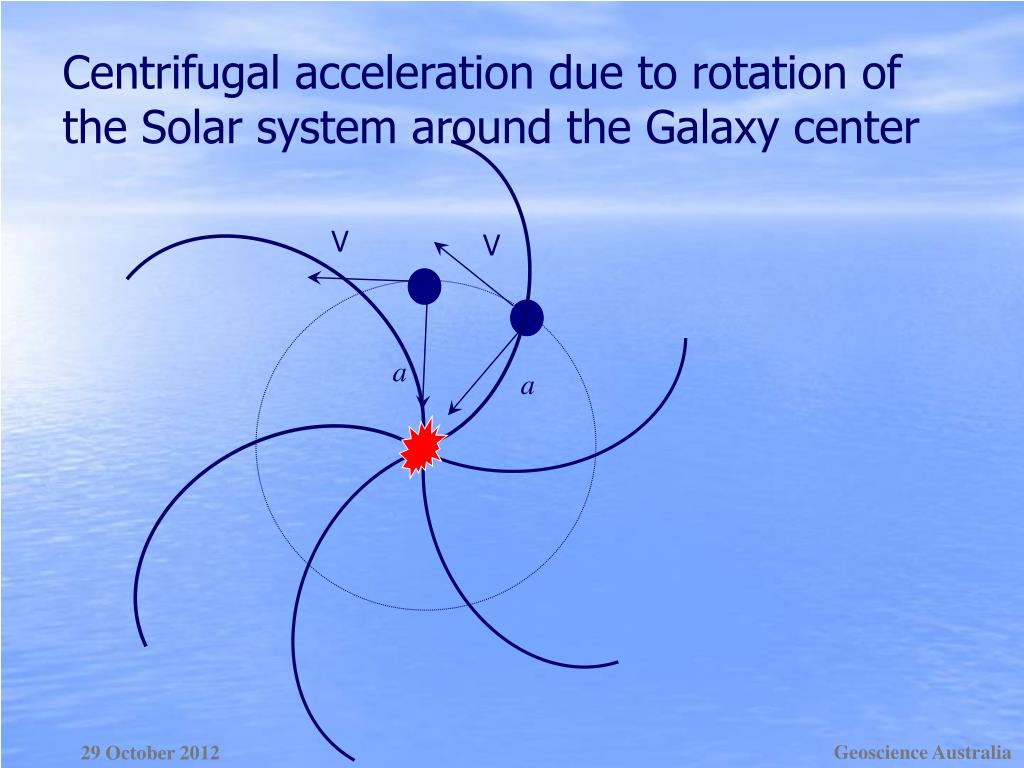 Centrifugal acceleration due to rotation of the Solar system around the Galaxy center

V

V

$a$

$a$

29 October 2012

Geoscience Australia